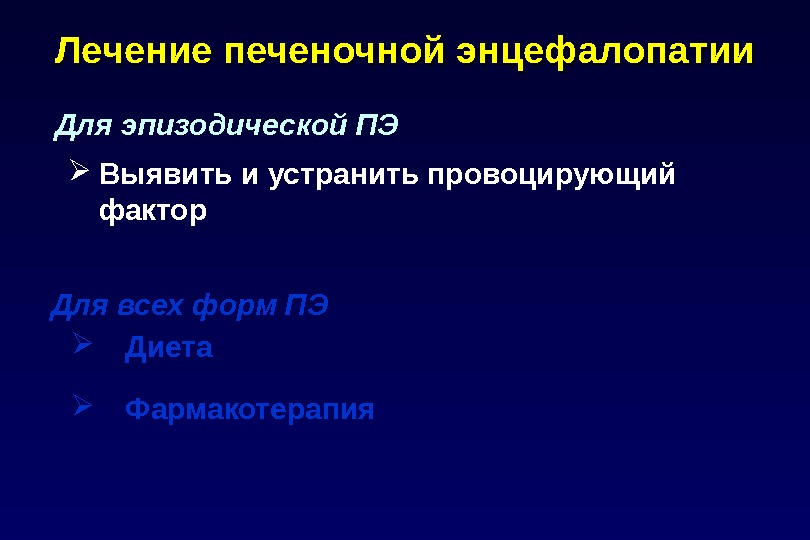 Лечение печеночной энцефалопатии

Для эпизодической ПЭ

➢ Выявить и устранить провоцирующий фактор

Для всех форм ПЭ

➢ Диета

➢ Фармакотерапия